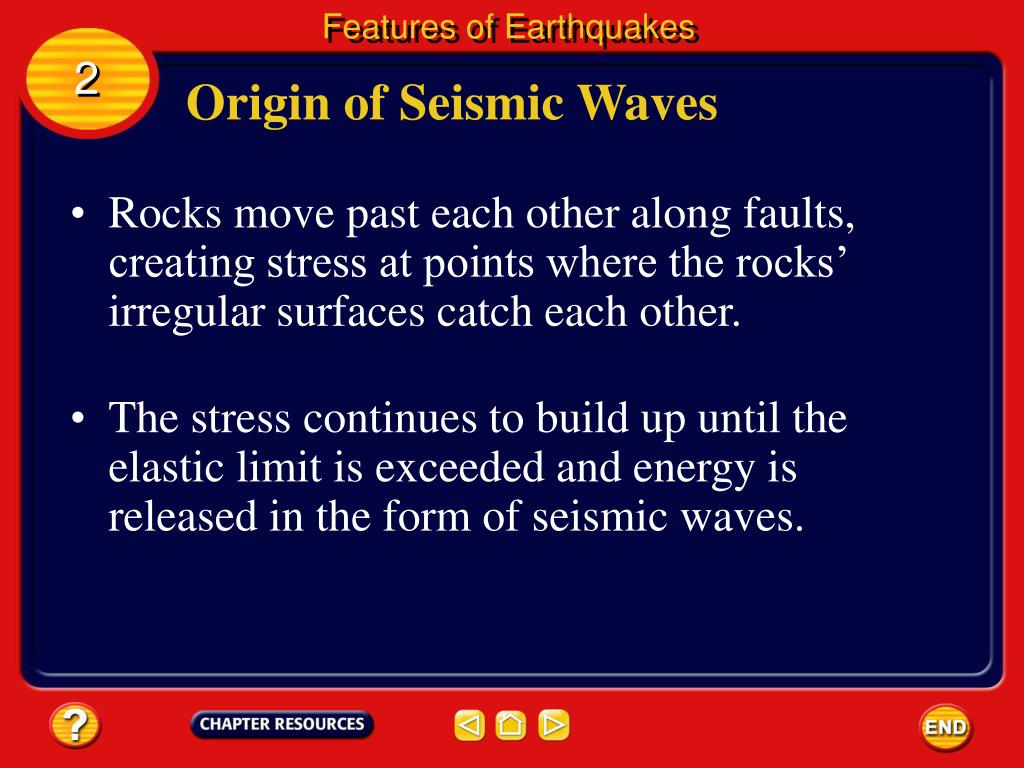 Features of Earthquakes

2

Origin of Seismic Waves

• Rocks move past each other along faults, creating stress at points where the rocks' irregular surfaces catch each other.

• The stress continues to build up until the elastic limit is exceeded and energy is released in the form of seismic waves.

?

CHAPTER RESOURCES

END